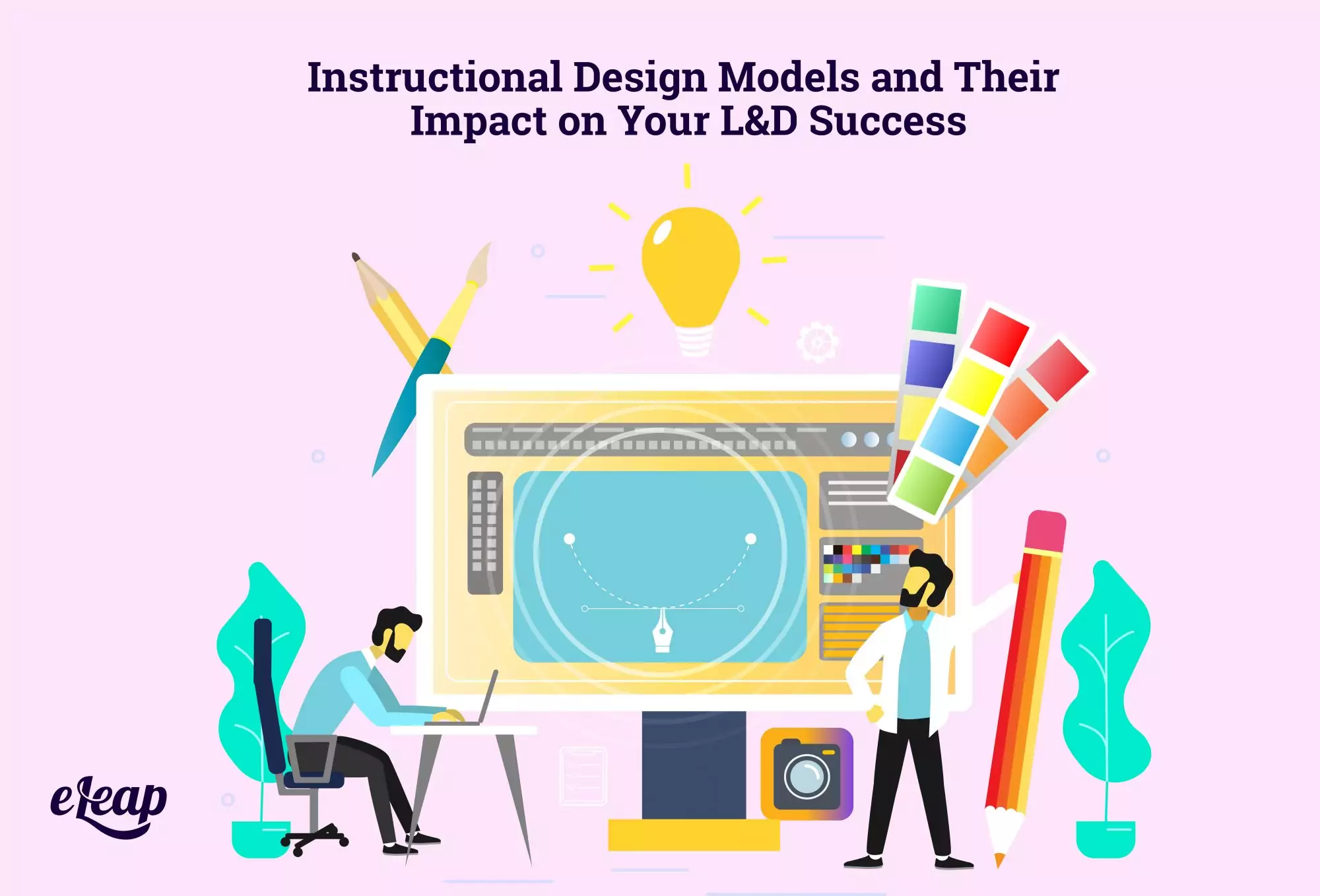 Instructional Design Models and Their Impact on Your L&D Success

eLeap